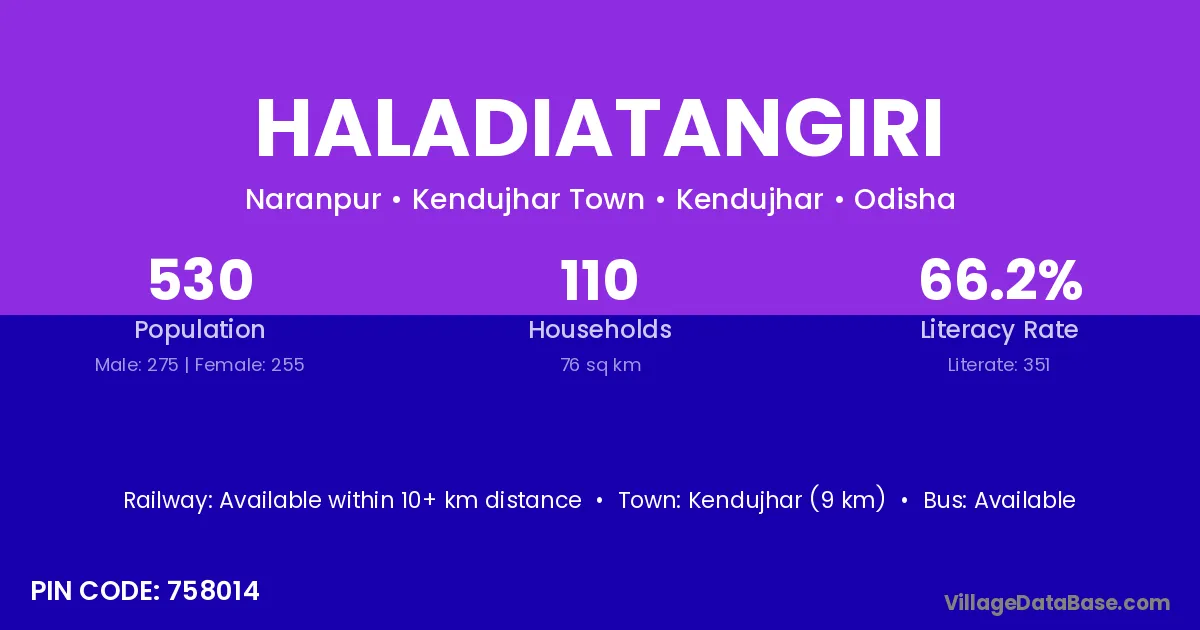 HALADIATANGIRI

Naranpur • Kendujhar Town • Kendujhar • Odisha

530
Population
Male: 275 | Female: 255

110
Households
76 sq km

66.2%
Literacy Rate
Literate: 351

Railway: Available within 10+ km distance • Town: Kendujhar (9 km) • Bus: Available

PIN CODE: 758014

VillageDataBase.com